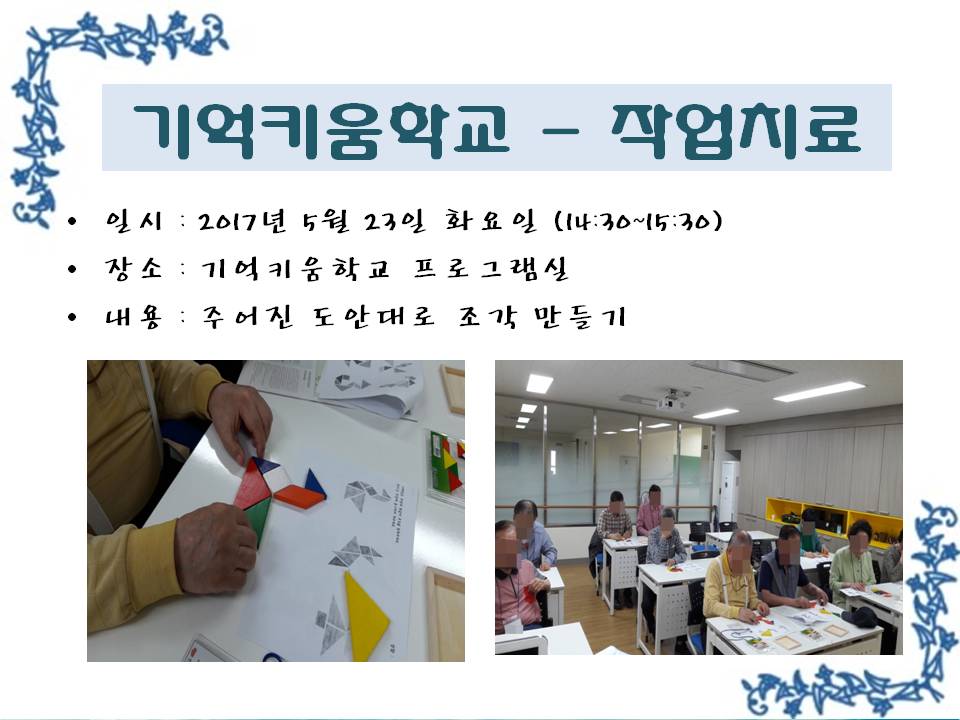 기억키움학교 – 작업치료

• 일시 : 2017년 5월 23일 화요일 (14:30~15:30)
• 장소 : 기억키움학교 프로그램실
• 내용 : 주어진 도안대로 조각 만들기